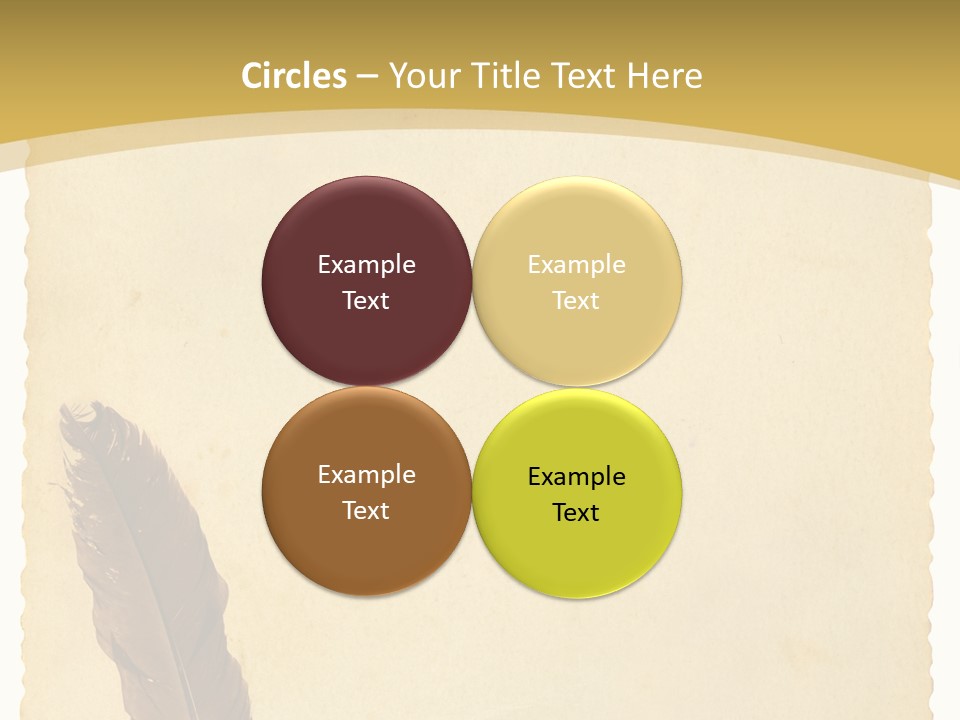 Circles – Your Title Text Here

Example Text

Example Text

Example Text

Example Text